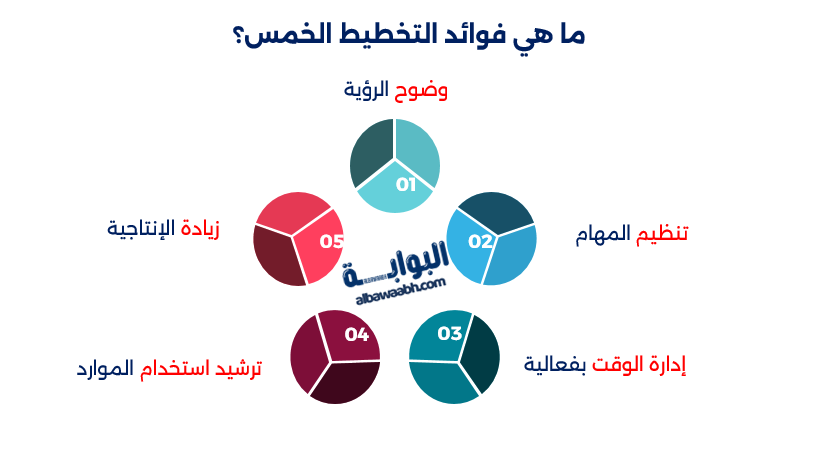 ما هي فوائد التخطيط الخمس؟

وضوح الرؤية
01

تنظيم المهام
02

إدارة الوقت بفعالية
03

ترشيد استخدام الموارد
04

زيادة الإنتاجية
05

البوابة
albawaabh.com